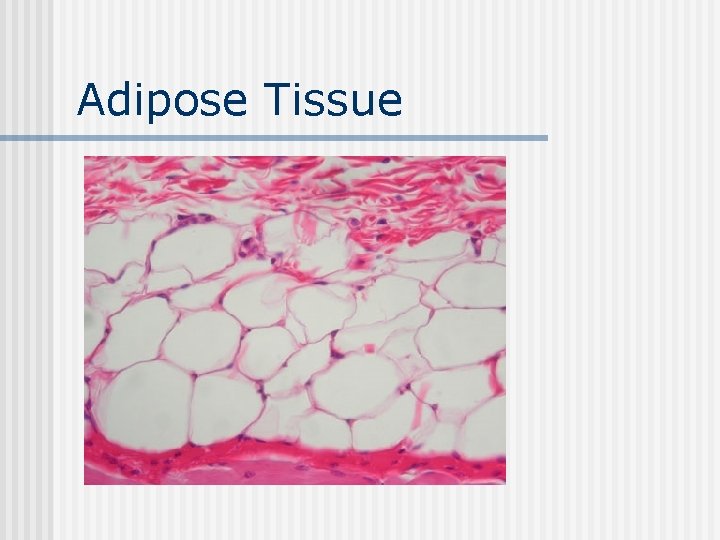 Adipose Tissue